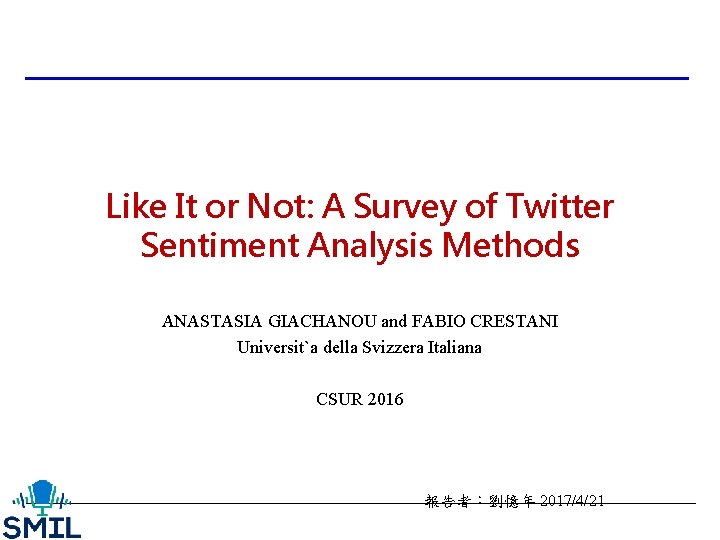 Like It or Not: A Survey of Twitter Sentiment Analysis Methods

ANASTASIA GIACHANOU and FABIO CRESTANI
Universit`a della Svizzera Italiana

CSUR 2016

SMIL

報告者：劉憶年 2017/4/21